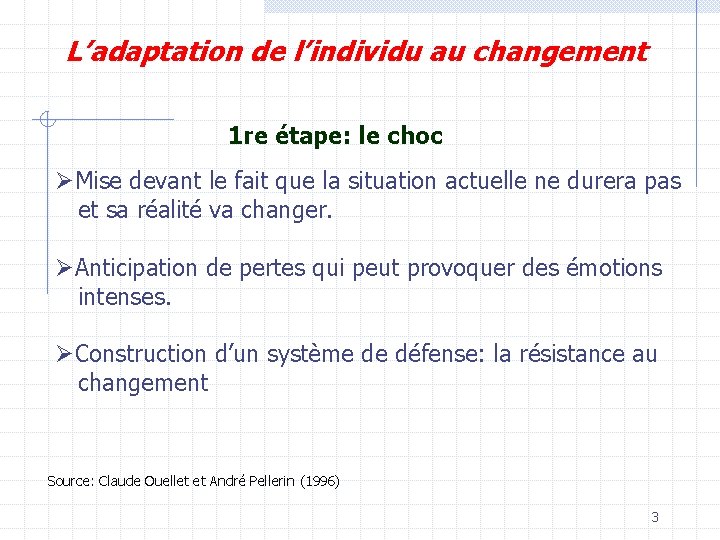 L’adaptation de l’individu au changement

1re étape: le choc

➢Mise devant le fait que la situation actuelle ne durera pas et sa réalité va changer.

➢Anticipation de pertes qui peut provoquer des émotions intenses.

➢Construction d’un système de défense: la résistance au changement

Source: Claude Ouellet et André Pellerin (1996)

3